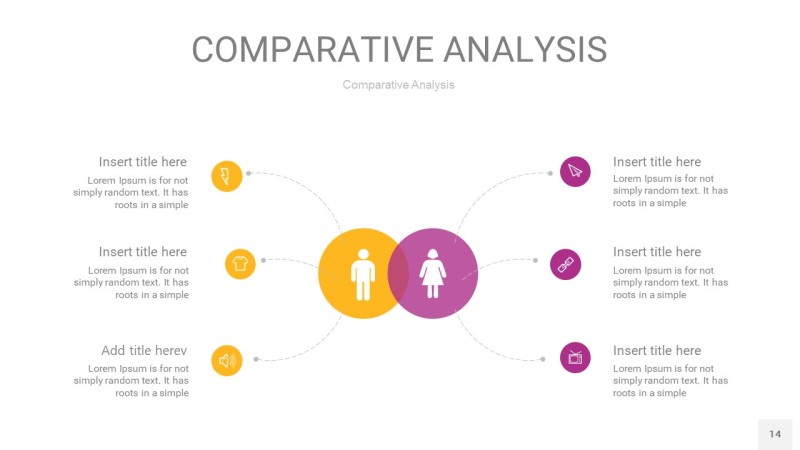 COMPARATIVE ANALYSIS

Comparative Analysis

Insert title here

Lorem Ipsum is for not simply random text. It has roots in a simple

Insert title here

Lorem Ipsum is for not simply random text. It has roots in a simple

Add title herev

Lorem Ipsum is for not simply random text. It has roots in a simple

Insert title here

Lorem Ipsum is for not simply random text. It has roots in a simple

Insert title here

Lorem Ipsum is for not simply random text. It has roots in a simple

Insert title here

Lorem Ipsum is for not simply random text. It has roots in a simple

14